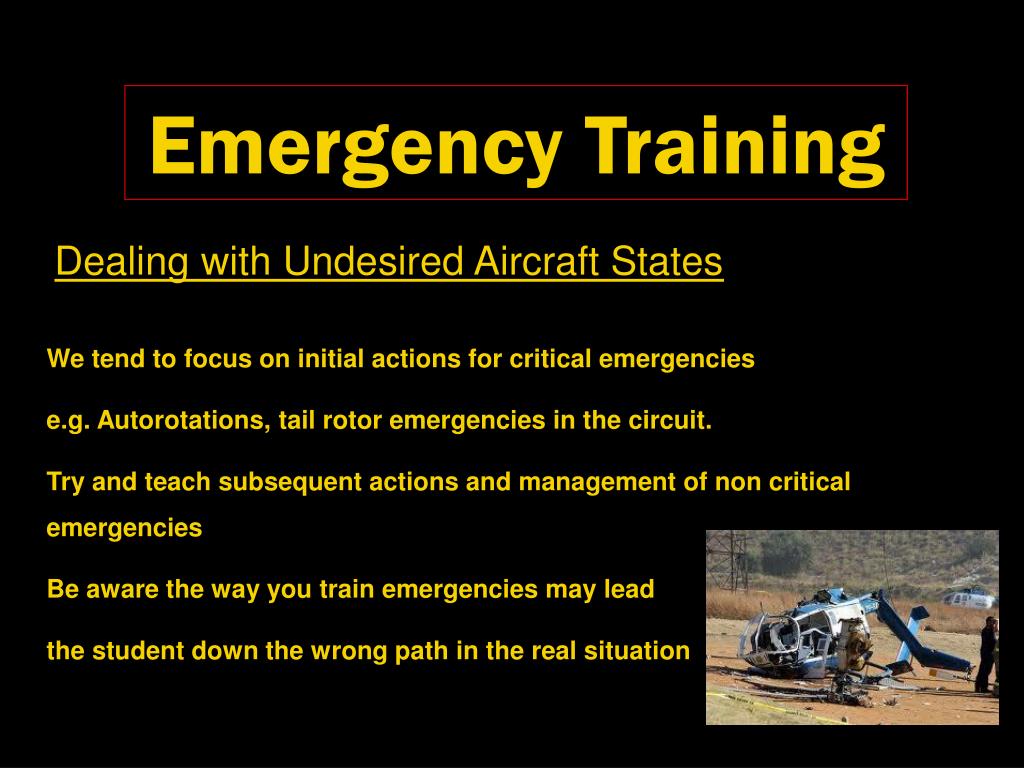 Emergency Training

Dealing with Undesired Aircraft States

We tend to focus on initial actions for critical emergencies

e.g. Autorotations, tail rotor emergencies in the circuit.

Try and teach subsequent actions and management of non critical emergencies

Be aware the way you train emergencies may lead

the student down the wrong path in the real situation